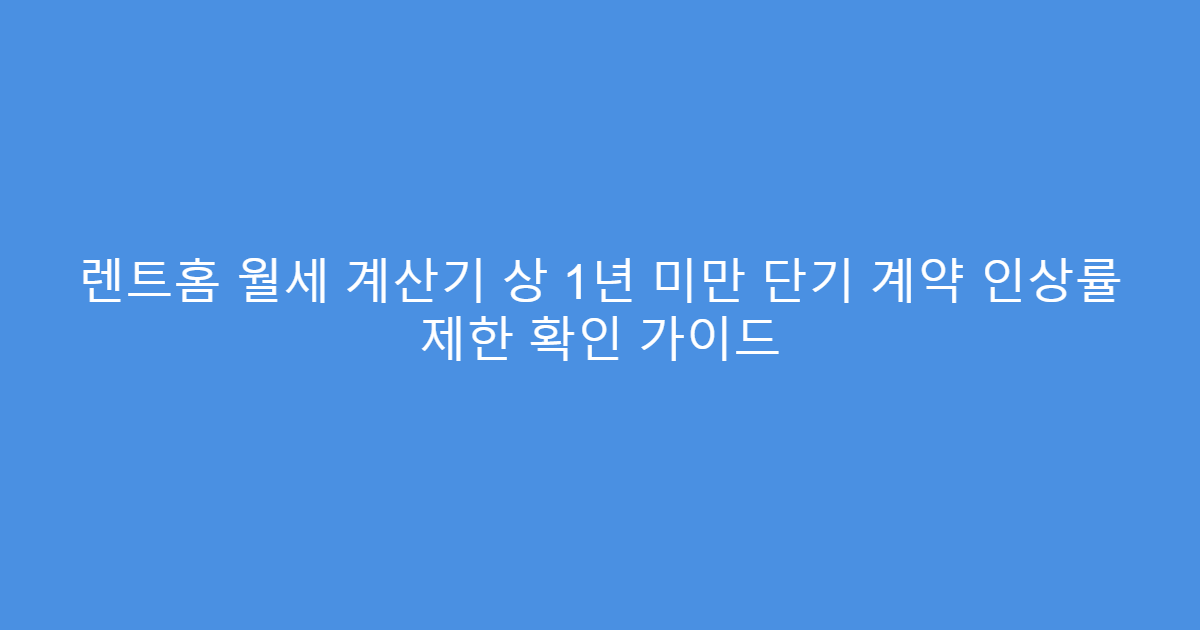 렌트홈 월세 계산기 상 1년 미만 단기 계약 인상률 제한 확인 가이드